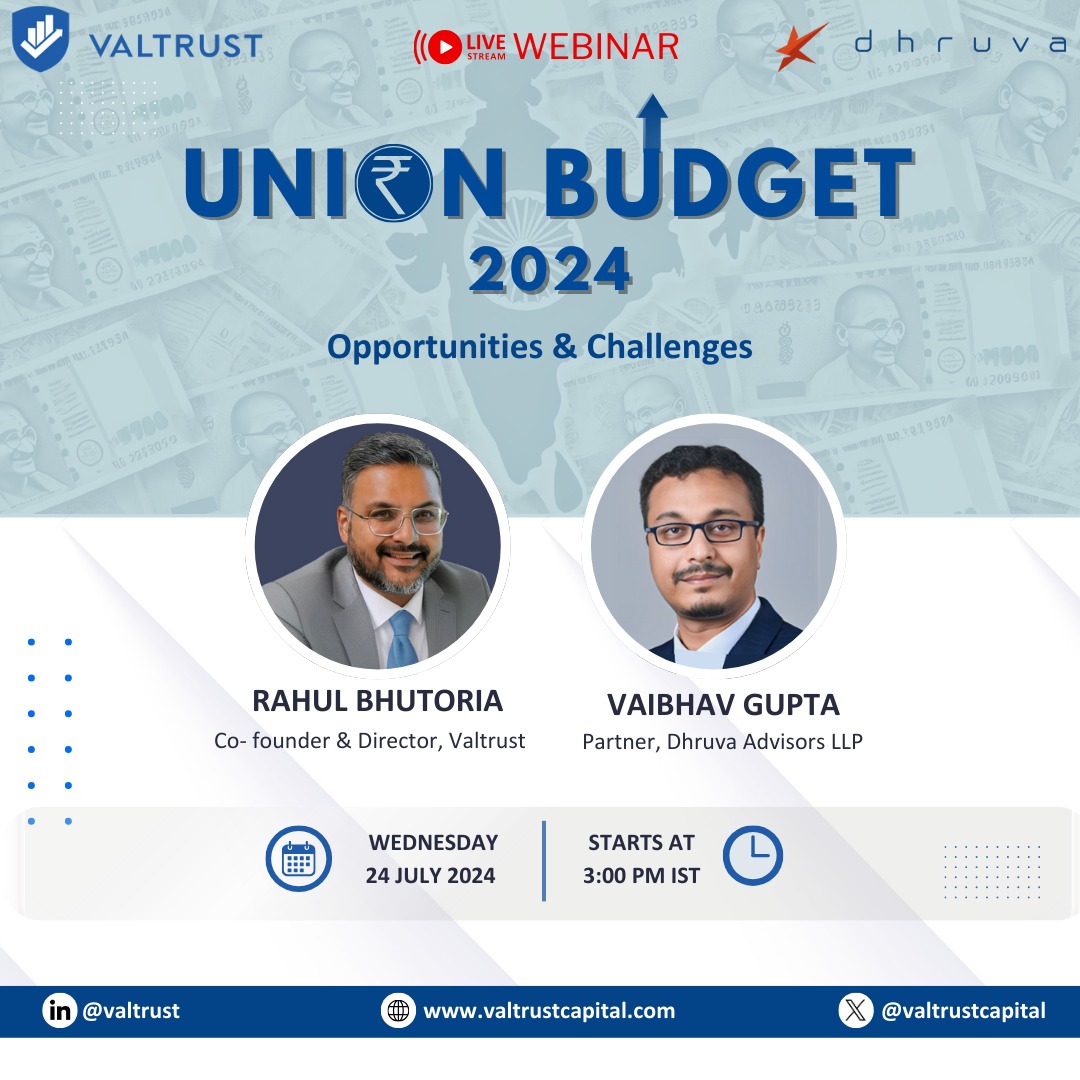 VALTRUST

LIVE STREAM WEBINAR

dhruva

UNI₹N BUDGET 2024

Opportunities & Challenges

RAHUL BHUTORIA
Co- founder & Director, Valtrust

VAIBHAV GUPTA
Partner, Dhruva Advisors LLP

WEDNESDAY
24 JULY 2024

STARTS AT
3:00 PM IST

@valtrust

www.valtrustcapital.com

@valtrustcapital